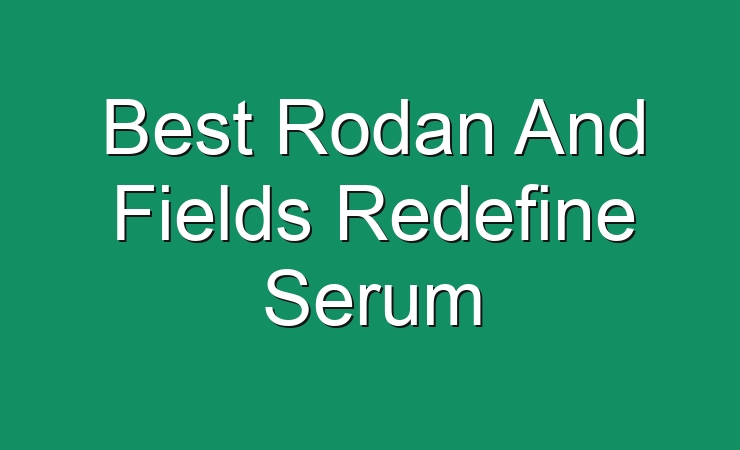 Best Rodan And Fields Redefine Serum